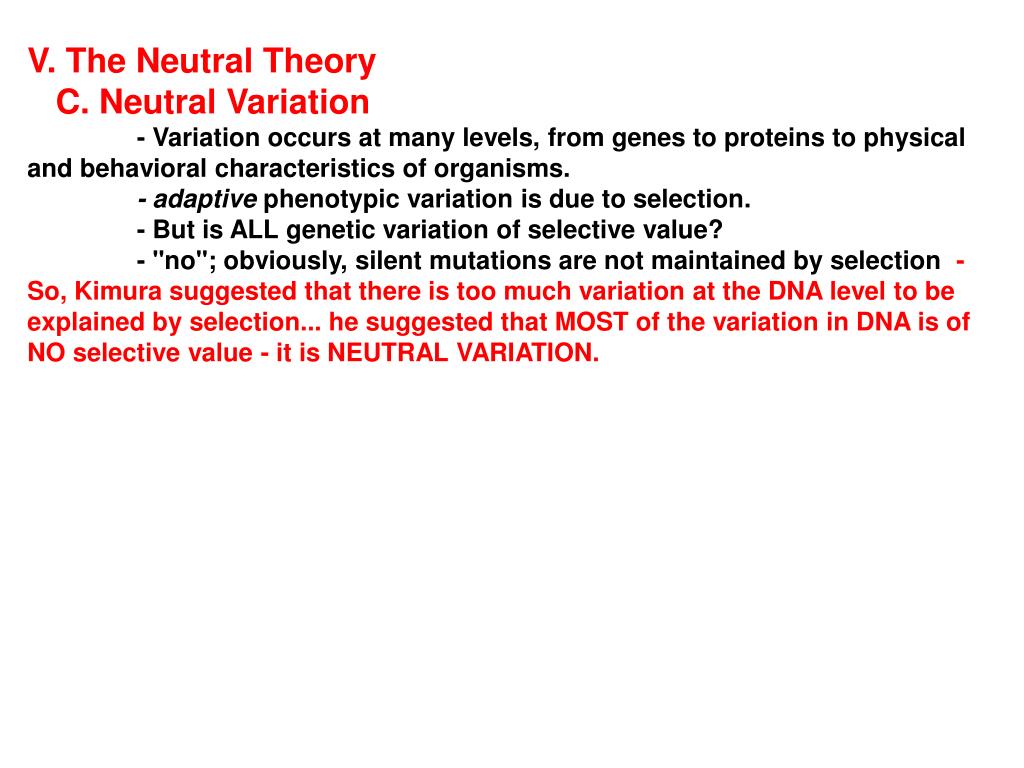 V. The Neutral Theory
C. Neutral Variation

- Variation occurs at many levels, from genes to proteins to physical and behavioral characteristics of organisms.

- adaptive phenotypic variation is due to selection.

- But is ALL genetic variation of selective value?

- "no"; obviously, silent mutations are not maintained by selection - So, Kimura suggested that there is too much variation at the DNA level to be explained by selection... he suggested that MOST of the variation in DNA is of NO selective value - it is NEUTRAL VARIATION.